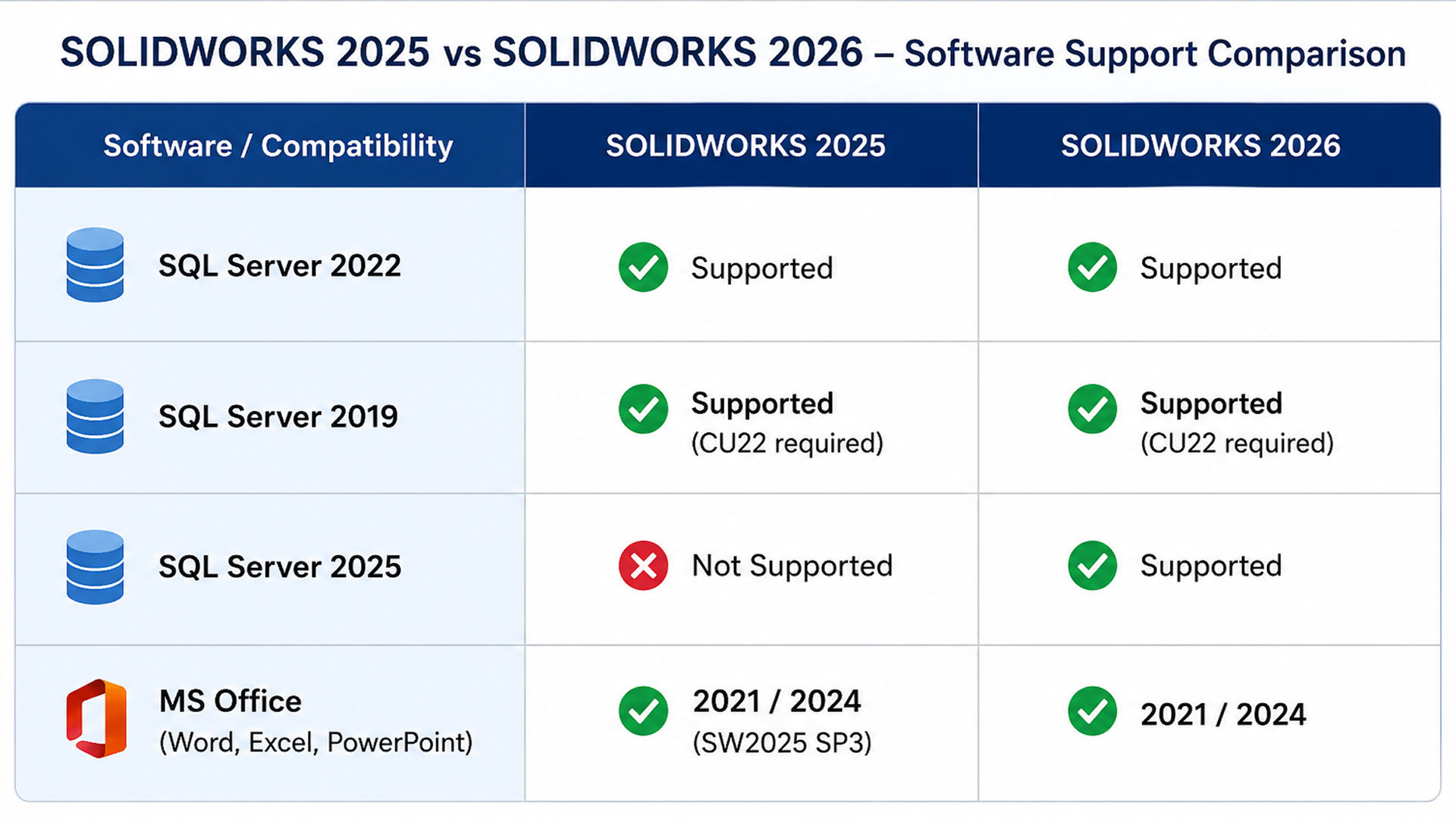 SOLIDWORKS 2025 vs SOLIDWORKS 2026 – Software Support Comparison

| Software / Compatibility | SOLIDWORKS 2025 | SOLIDWORKS 2026 |
|---|---|---|
| SQL Server 2022 | Supported | Supported |
| SQL Server 2019 | Supported (CU22 required) | Supported (CU22 required) |
| SQL Server 2025 | Not Supported | Supported |
| MS Office (Word, Excel, PowerPoint) | 2021 / 2024 (SW2025 SP3) | 2021 / 2024 |